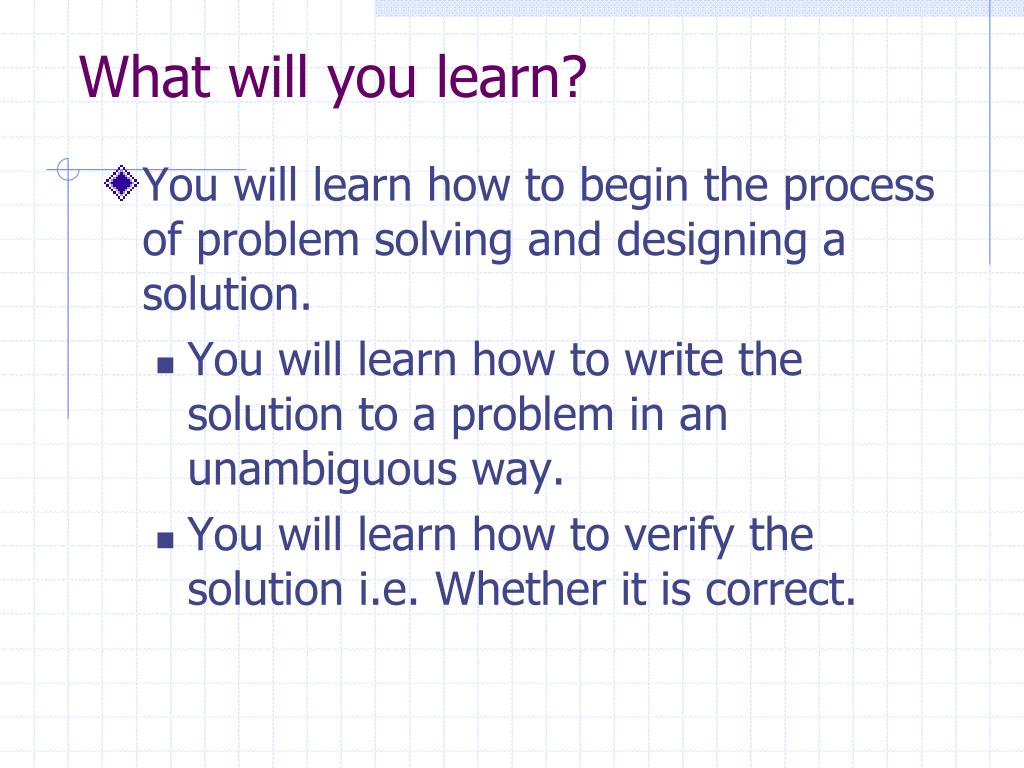 What will you learn?

You will learn how to begin the process of problem solving and designing a solution.

You will learn how to write the solution to a problem in an unambiguous way.

You will learn how to verify the solution i.e. Whether it is correct.